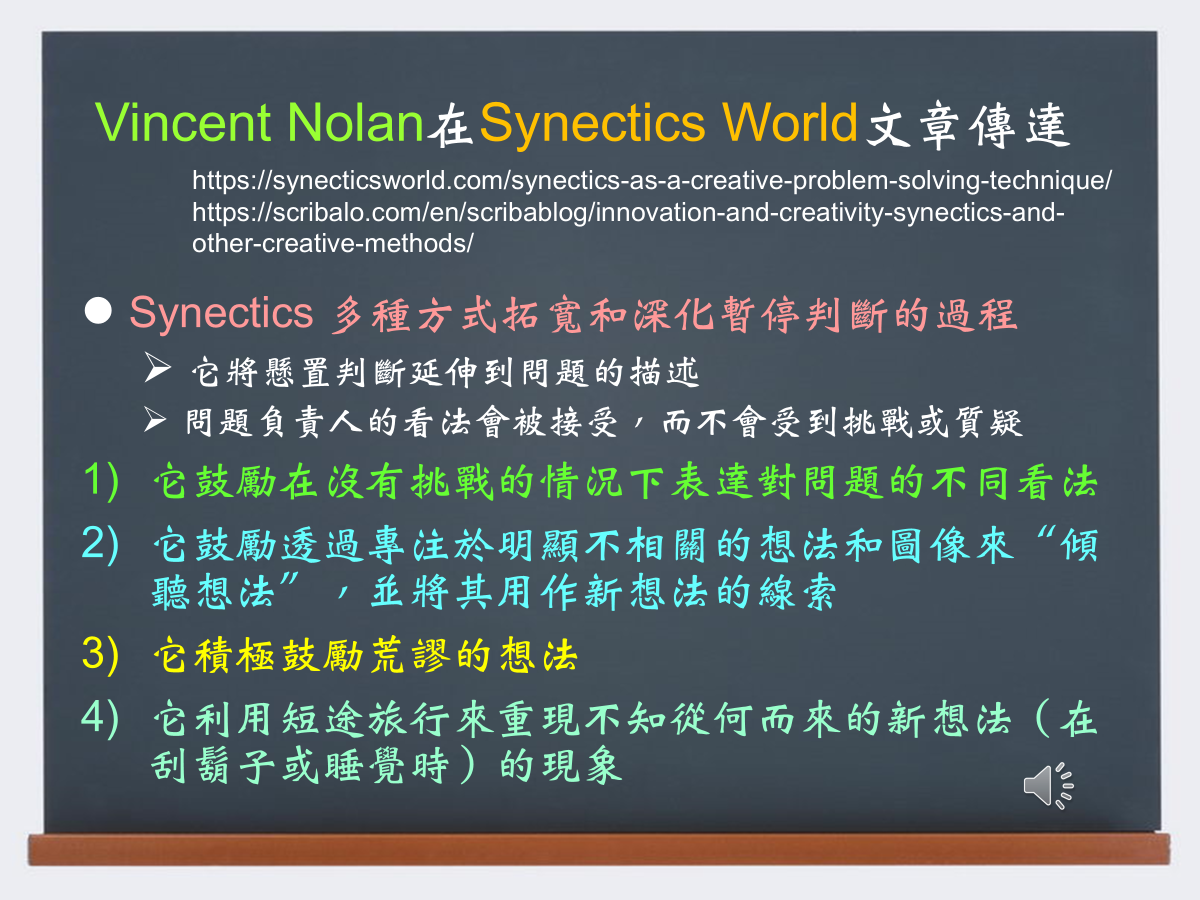 Vincent Nolan在Synectics World文章傳達

https://synecticsworld.com/synectics-as-a-creative-problem-solving-technique/
https://scribalo.com/en/scribablog/innovation-and-creativity-synectics-and-other-creative-methods/

● Synectics 多種方式拓寬和深化暫停判斷的過程

➢ 它將懸置判斷延伸到問題的描述

➢ 問題負責人的看法會被接受，而不會受到挑戰或質疑

1) 它鼓勵在沒有挑戰的情況下表達對問題的不同看法

2) 它鼓勵透過專注於明顯不相關的想法和圖像來“傾聽想法”，並將其用作新想法的線索

3) 它積極鼓勵荒謬的想法

4) 它利用短途旅行來重現不知從何而來的新想法（在刮鬍子或睡覺時）的現象